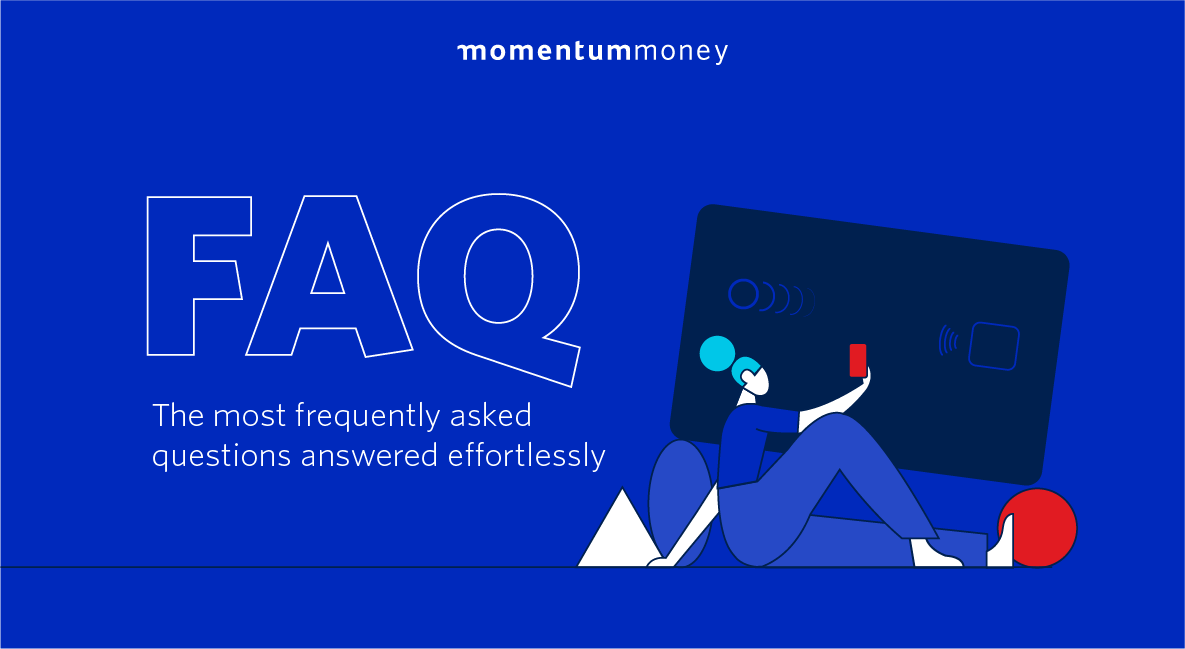 momentummoney

FAQ

The most frequently asked questions answered effortlessly